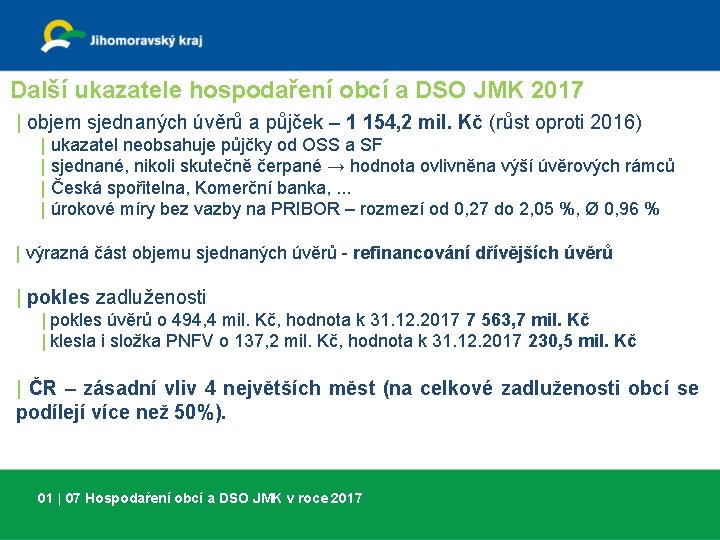 Jihomoravský kraj

Další ukazatele hospodaření obcí a DSO JMK 2017

| objem sjednaných úvěrů a půjček – 1 154,2 mil. Kč (růst oproti 2016)
| ukazatel neobsahuje půjčky od OSS a SF
| sjednané, nikoli skutečně čerpané → hodnota ovlivněna výší úvěrových rámců
| Česká spořitelna, Komerční banka, ...
| úrokové míry bez vazby na PRIBOR – rozmezí od 0,27 do 2,05 %, Ø 0,96 %

| výrazná část objemu sjednaných úvěrů - refinancování dřívějších úvěrů

| pokles zadluženosti
| pokles úvěrů o 494,4 mil. Kč, hodnota k 31.12.2017 7 563,7 mil. Kč
| klesla i složka PNFV o 137,2 mil. Kč, hodnota k 31.12.2017 230,5 mil. Kč

| ČR – zásadní vliv 4 největších měst (na celkové zadluženosti obcí se podílejí více než 50%).

01 | 07 Hospodaření obcí a DSO JMK v roce 2017